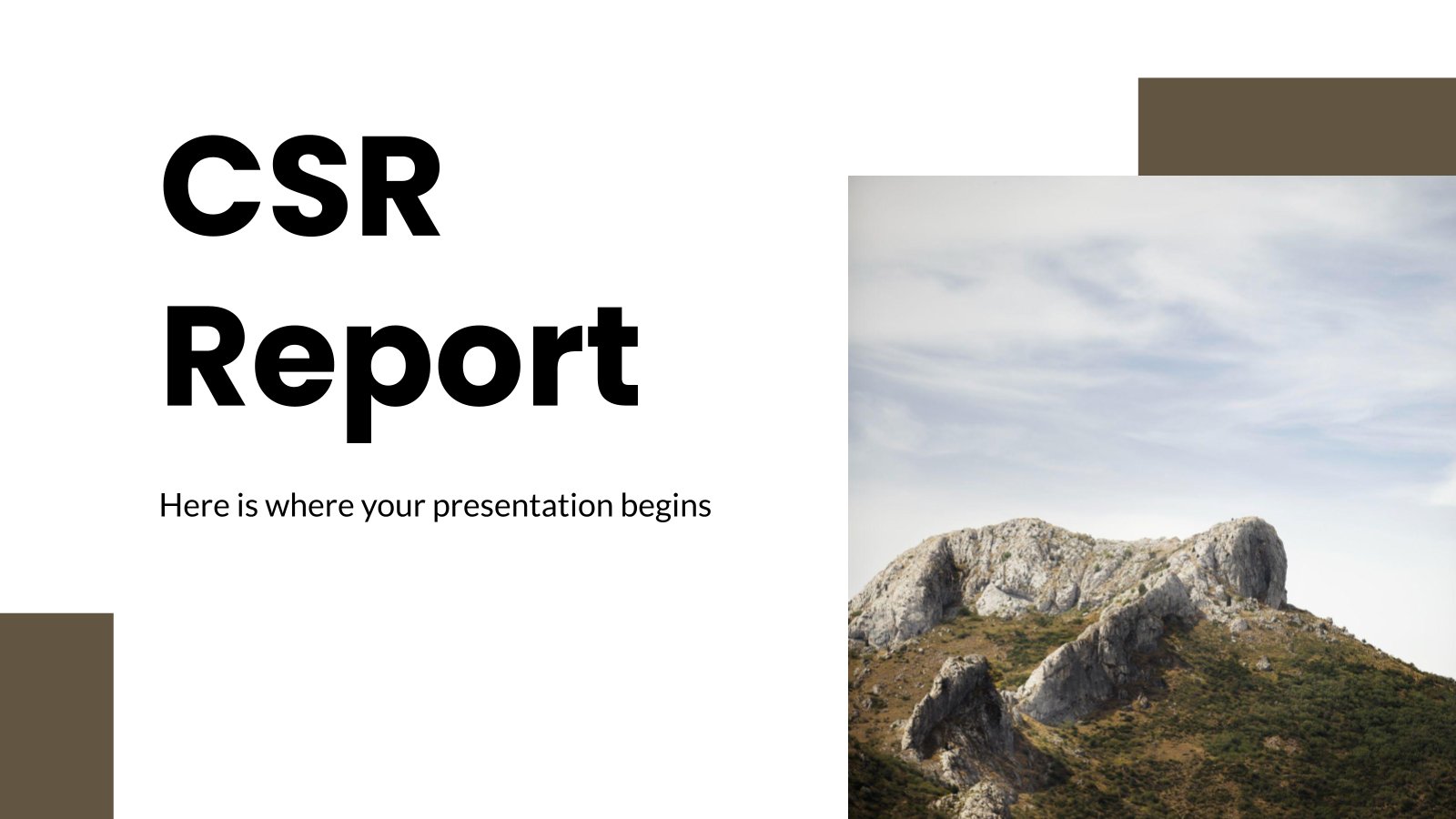 CSR Report

Here is where your presentation begins